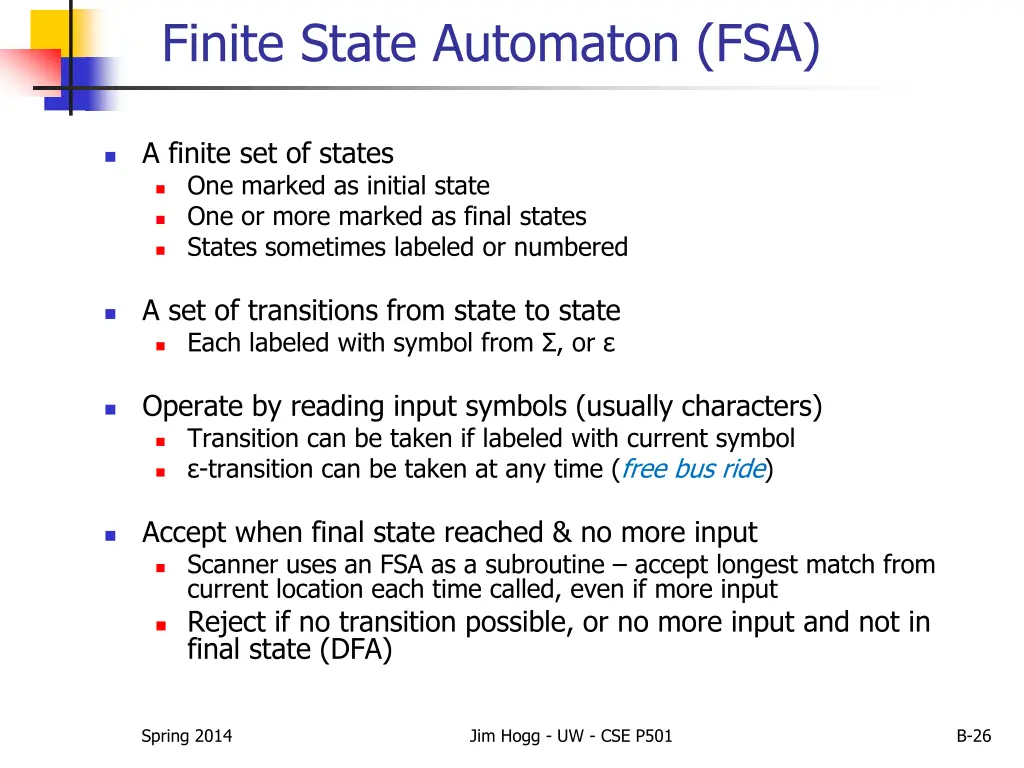 Finite State Automaton (FSA)

A finite set of states
One marked as initial state
One or more marked as final states
States sometimes labeled or numbered

A set of transitions from state to state
Each labeled with symbol from Σ, or ε

Operate by reading input symbols (usually characters)
Transition can be taken if labeled with current symbol
ε-transition can be taken at any time (free bus ride)

Accept when final state reached & no more input
Scanner uses an FSA as a subroutine – accept longest match from current location each time called, even if more input
Reject if no transition possible, or no more input and not in final state (DFA)

Spring 2014

Jim Hogg - UW - CSE P501

B-26